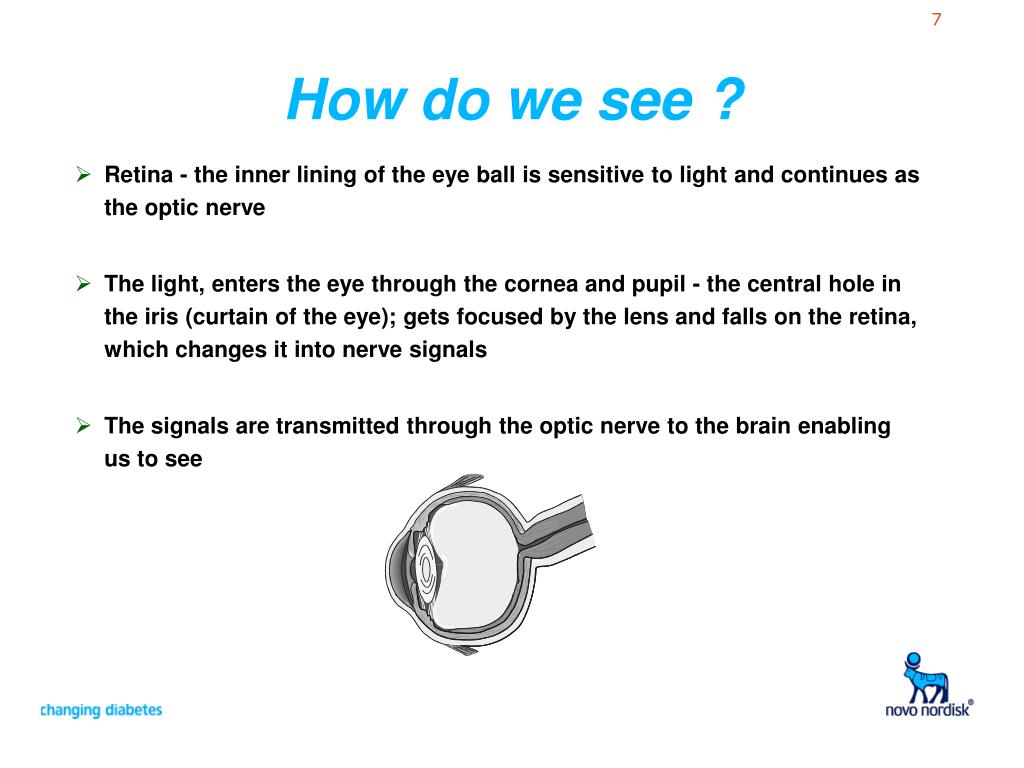 7

How do we see ?

➢ Retina - the inner lining of the eye ball is sensitive to light and continues as the optic nerve

➢ The light, enters the eye through the cornea and pupil - the central hole in the iris (curtain of the eye); gets focused by the lens and falls on the retina, which changes it into nerve signals

➢ The signals are transmitted through the optic nerve to the brain enabling us to see

changing diabetes

novo nordisk®